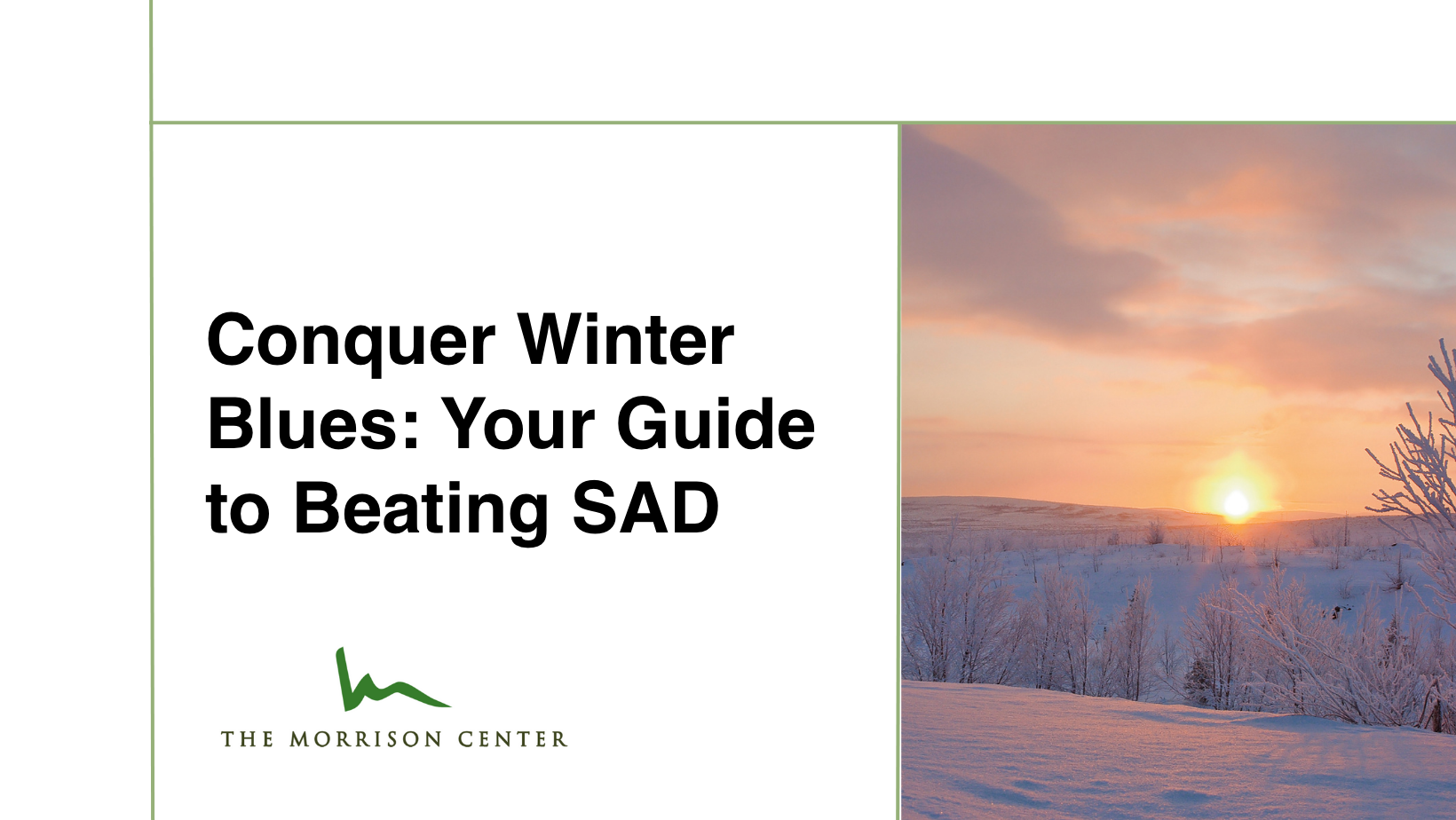 Conquer Winter Blues: Your Guide to Beating SAD

THE MORRISON CENTER